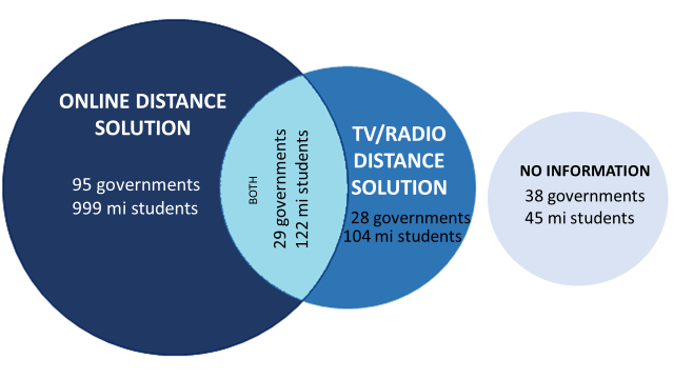 ONLINE DISTANCE SOLUTION

95 governments
999 mi students

BOTH
29 governments
122 mi students

TV/RADIO DISTANCE SOLUTION

28 governments
104 mi students

NO INFORMATION
38 governments
45 mi students